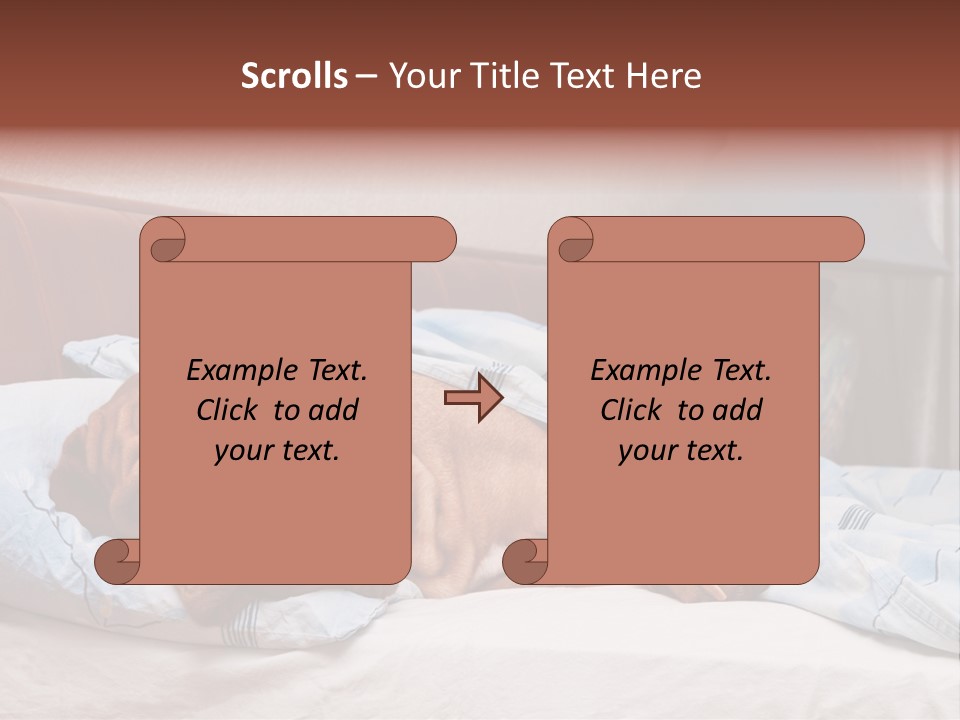 Scrolls – Your Title Text Here

Example Text. Click to add your text.

Example Text. Click to add your text.